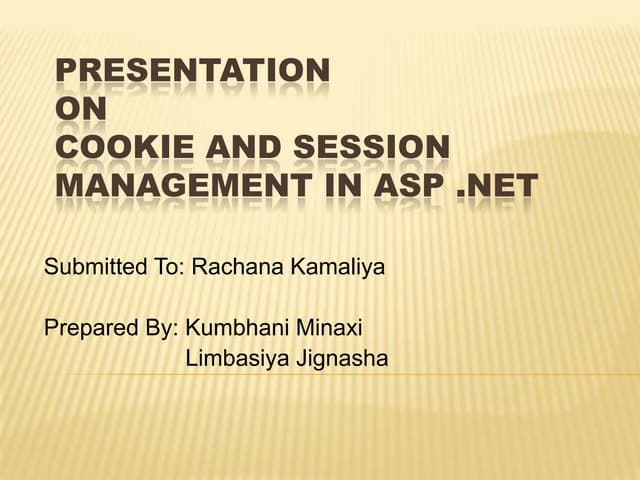 PRESENTATION
ON
COOKIE AND SESSION MANAGEMENT IN ASP .NET

Submitted To: Rachana Kamaliya

Prepared By: Kumbhani Minaxi
Limbasiya Jignasha